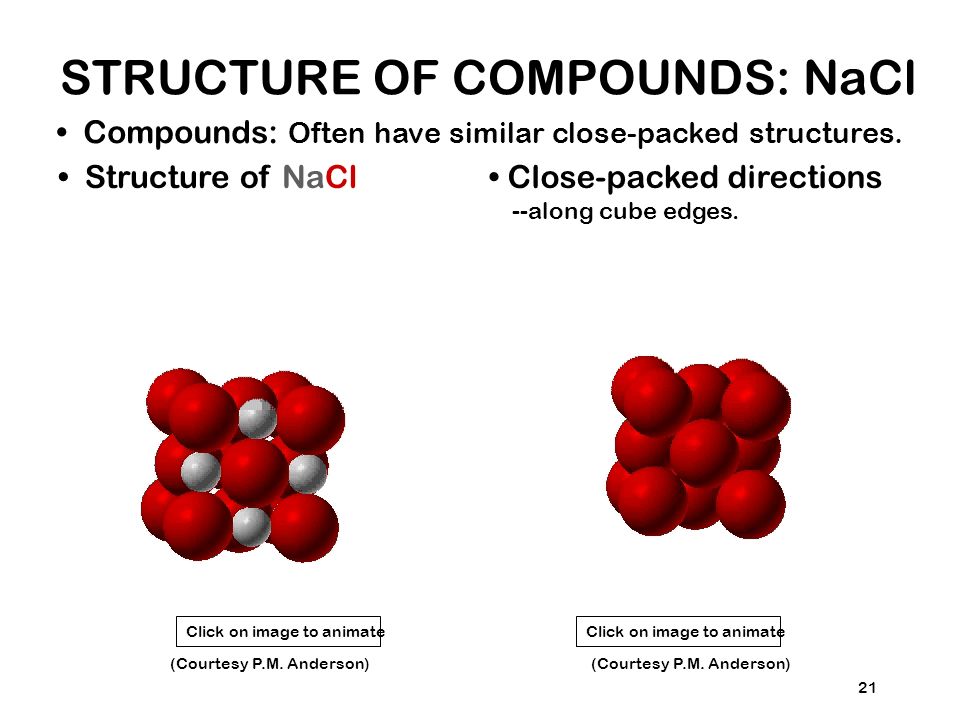 STRUCTURE OF COMPOUNDS: NaCl

• Compounds: Often have similar close-packed structures.

• Structure of NaCl

• Close-packed directions
--along cube edges.

Click on image to animate

(Courtesy P.M. Anderson)

Click on image to animate

(Courtesy P.M. Anderson)

21